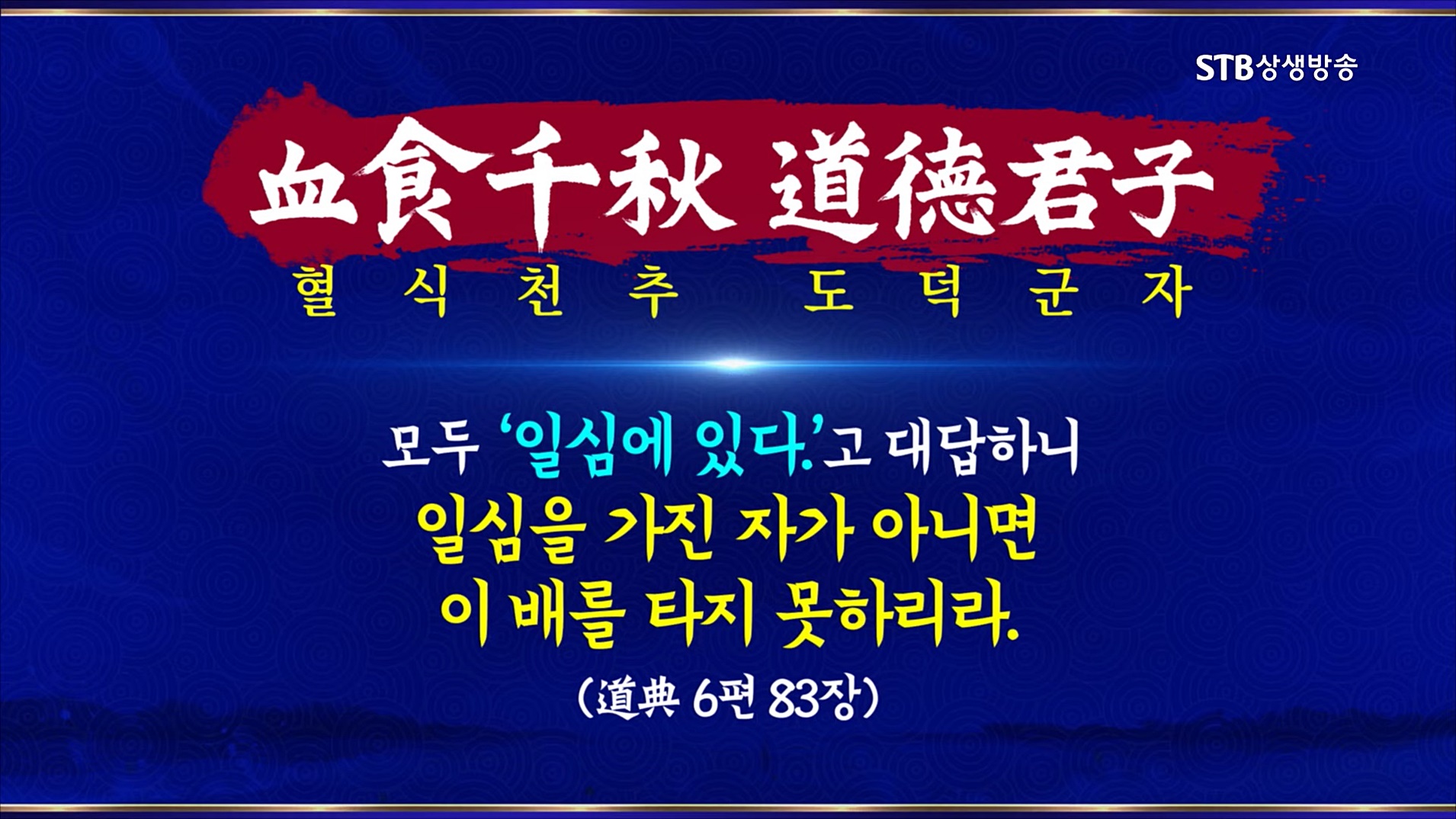 STB상생방송

血食千秋 道德君子
혈식천추 도덕군자

모두 '일심에 있다.'고 대답하니
일심을 가진 자가 아니면
이 배를 타지 못하리라.
(道典 6편 83장)